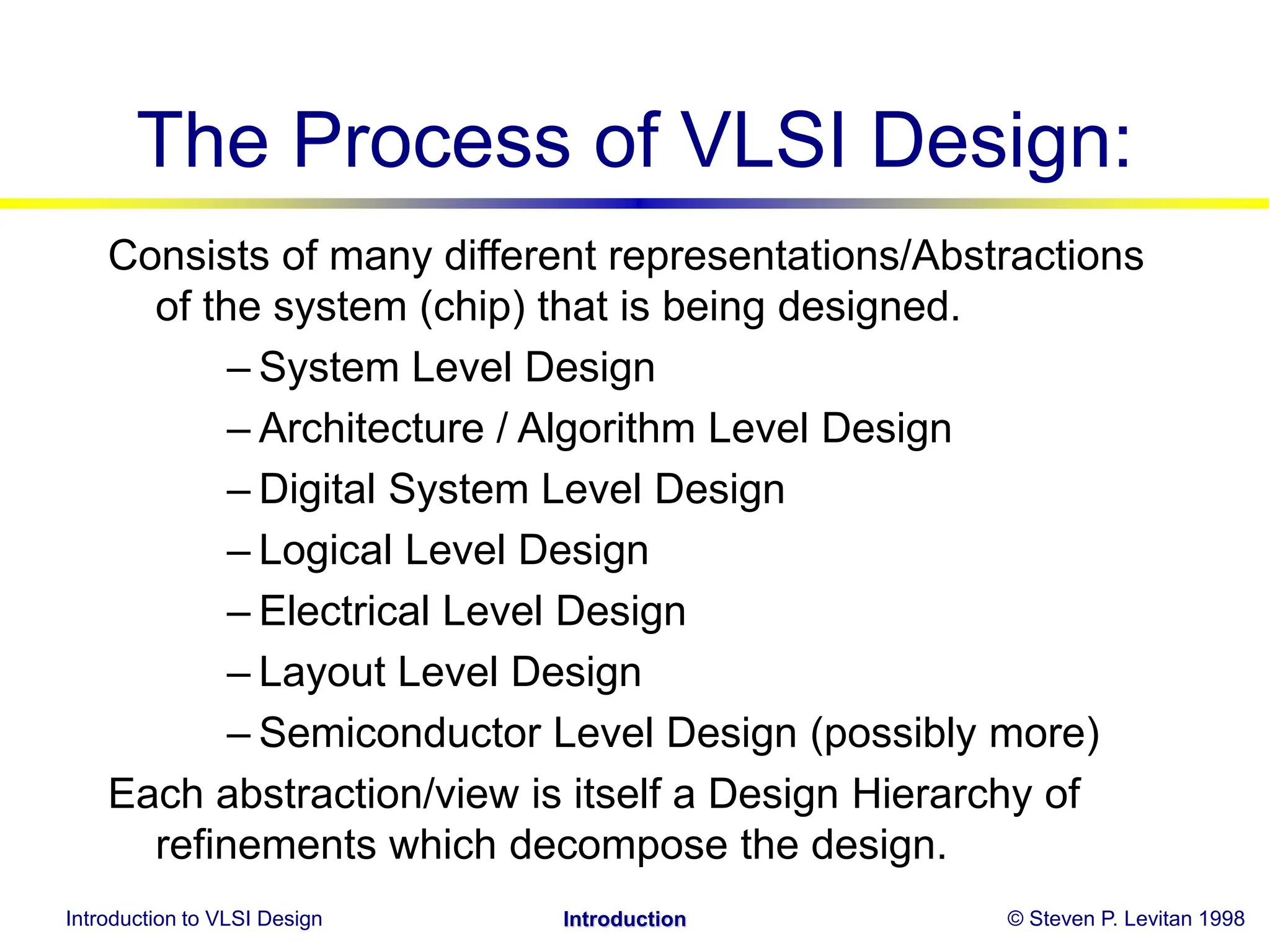 The Process of VLSI Design:

Consists of many different representations/Abstractions of the system (chip) that is being designed.

– System Level Design
– Architecture / Algorithm Level Design
– Digital System Level Design
– Logical Level Design
– Electrical Level Design
– Layout Level Design
– Semiconductor Level Design (possibly more)

Each abstraction/view is itself a Design Hierarchy of refinements which decompose the design.

Introduction to VLSI Design
Introduction
© Steven P. Levitan 1998